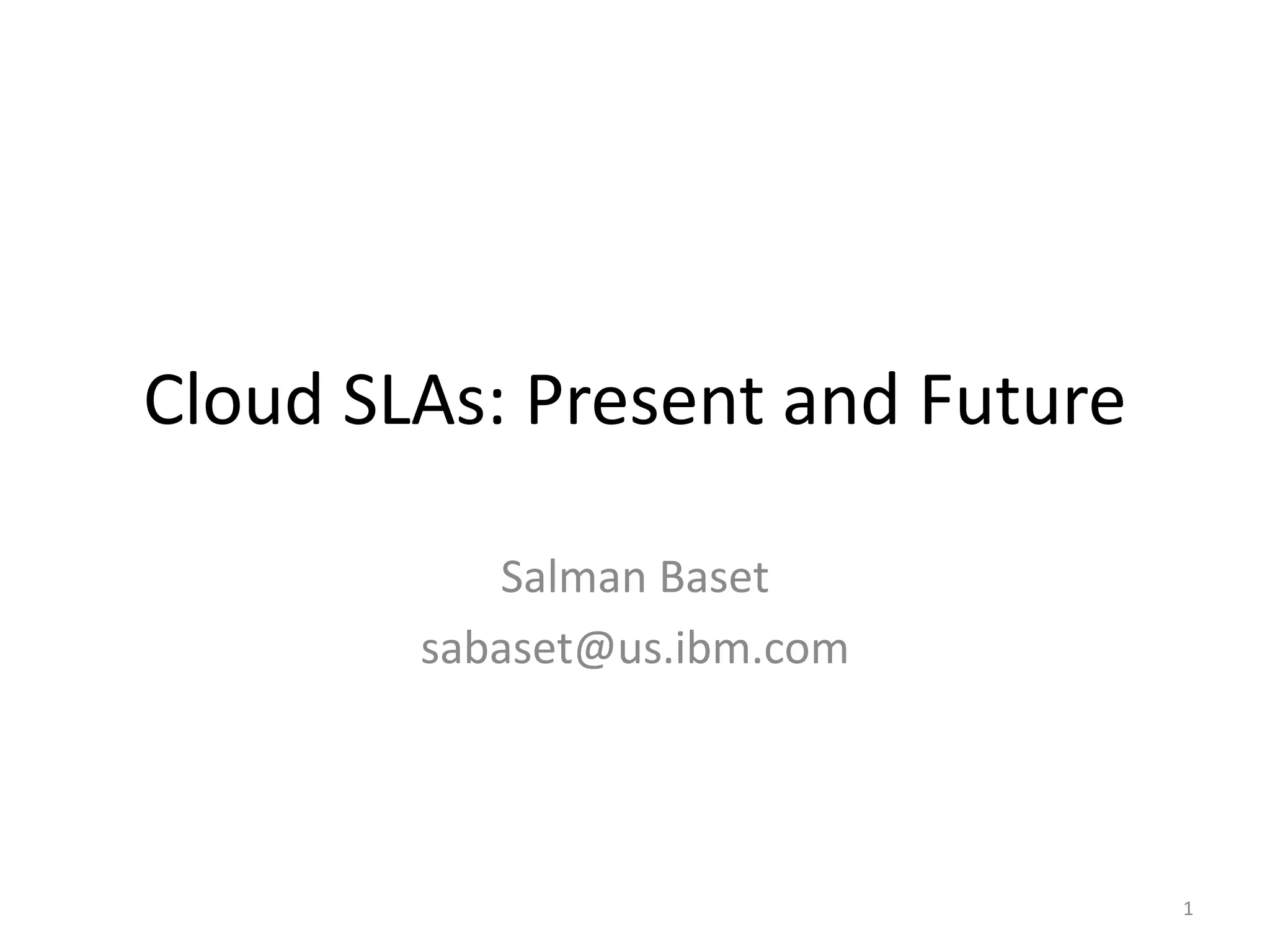 Cloud SLAs: Present and Future

Salman Baset
sabaset@us.ibm.com

1